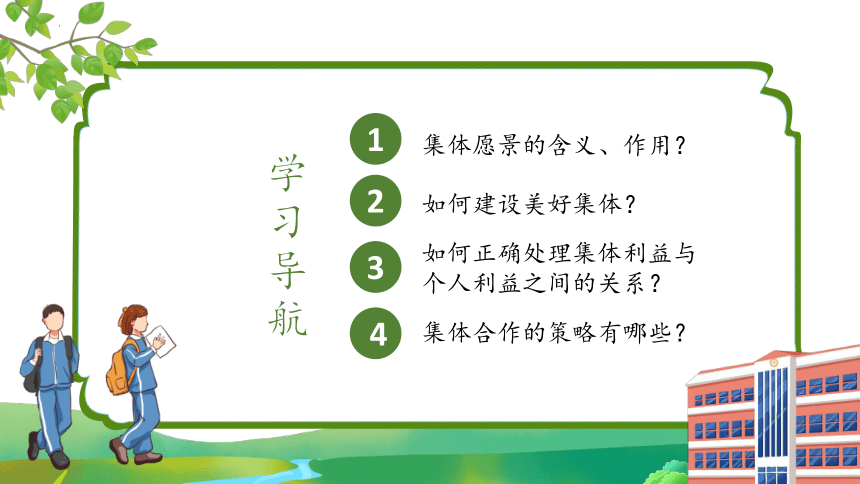 学习导航

1 集体愿景的含义、作用？

2 如何建设美好集体？

3 如何正确处理集体利益与个人利益之间的关系？

4 集体合作的策略有哪些？